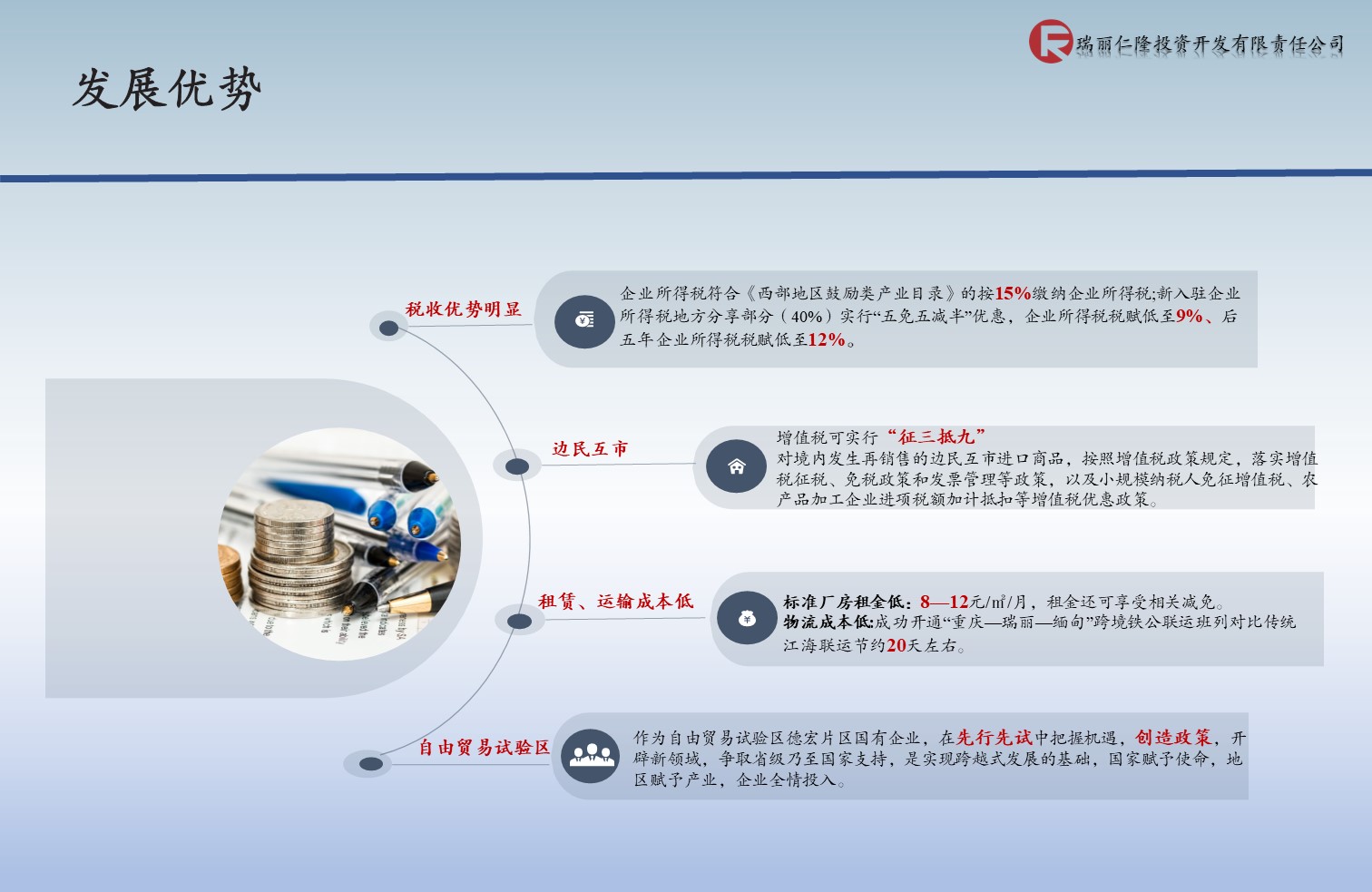 瑞丽仁隆投资开发有限责任公司

发展优势

税收优势明显

企业所得税符合《西部地区鼓励类产业目录》的按15%缴纳企业所得税;新入驻企业所得税地方分享部分（40%）实行“五免五减半”优惠，企业所得税税赋低至9%、后五年企业所得税税赋低至12%。

边民互市

增值税可实行“征三抵九”
对境内发生再销售的边民互市进口商品，按照增值税政策规定，落实增值税征税、免税政策和发票管理等政策，以及小规模纳税人免征增值税、农产品加工企业进项税额加计抵扣等增值税优惠政策。

租赁、运输成本低

标准厂房租金低：8—12元/㎡/月，租金还可享受相关减免。
物流成本低:成功开通“重庆—瑞丽—缅甸”跨境铁公联运班列对比传统江海联运节约20天左右。

自由贸易试验区

作为自由贸易试验区德宏片区国有企业，在先行先试中把握机遇，创造政策，开辟新领域，争取省级乃至国家支持，是实现跨越式发展的基础，国家赋予使命，地区赋予产业，企业全情投入。